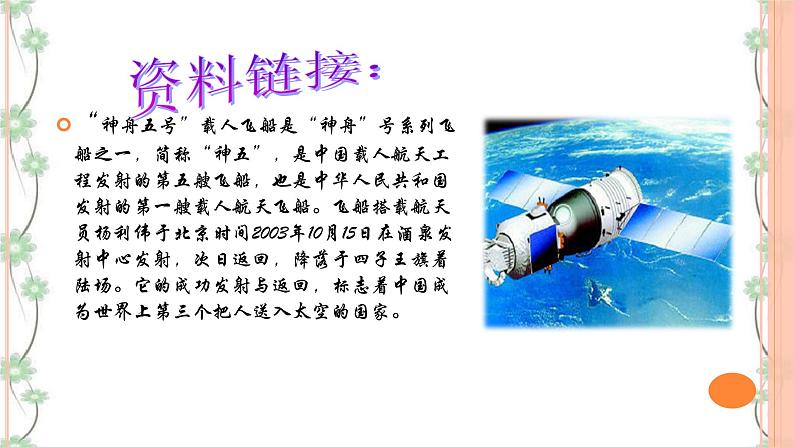 资料链接：

“神舟五号”载人飞船是“神舟”号系列飞船之一，简称“神五”，是中国载人航天工程发射的第五艘飞船，也是中华人民共和国发射的第一艘载人航天飞船。飞船搭载航天员杨利伟于北京时间2003年10月15日在酒泉发射中心发射，次日返回，降落于四子王旗着陆场。它的成功发射与返回，标志着中国成为世界上第三个把人送入太空的国家。